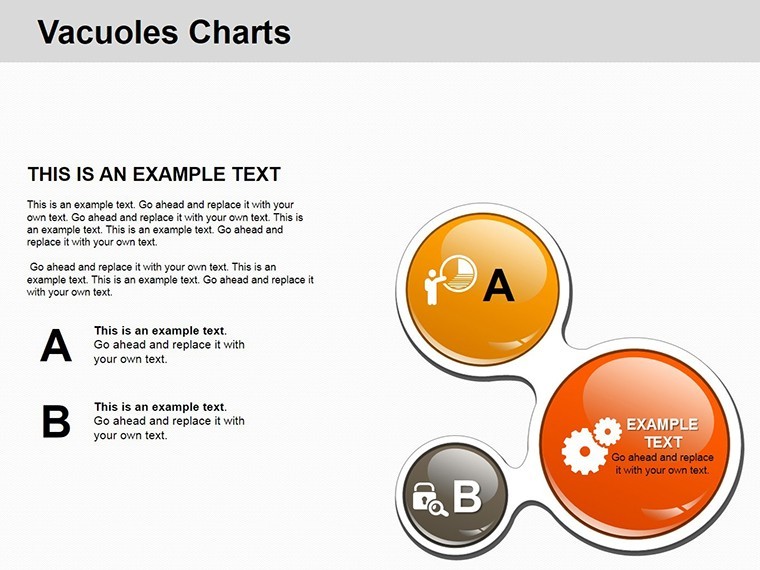 Vacuoles Charts

THIS IS AN EXAMPLE TEXT

This is an example text. Go ahead and replace it with your own text. Go ahead and replace it with your own text. This is an example text. This is an example text. Go ahead and replace it with your own text.

Go ahead and replace it with your own text. This is an example text. This is an example text. Go ahead and replace it with your own text.

A

This is an example text. Go ahead and replace it with your own text.

B

This is an example text. Go ahead and replace it with your own text.

A

EXAMPLE TEXT
Go ahead and replace it with your own text.

B